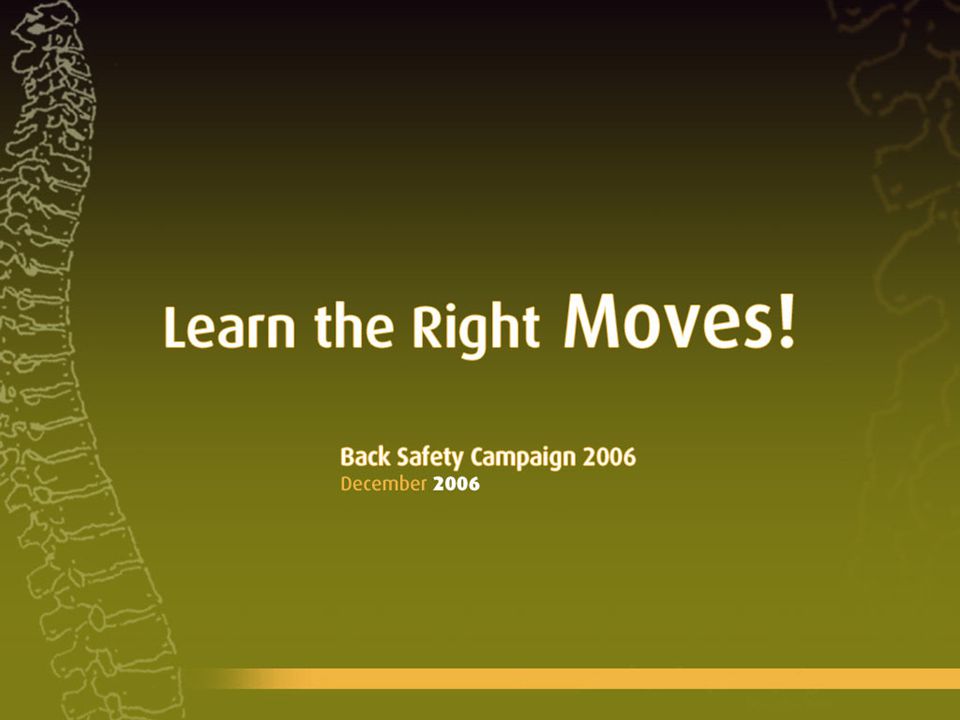 Learn the Right Moves!

Back Safety Campaign 2006
December 2006